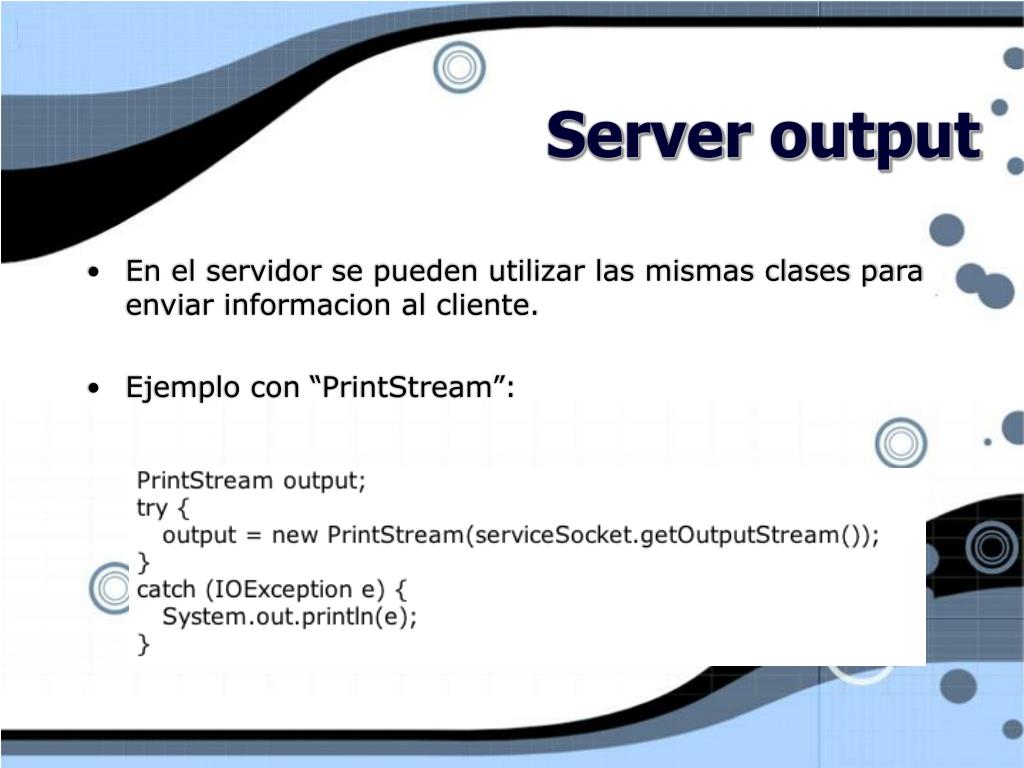 Server output

• En el servidor se pueden utilizar las mismas clases para enviar informacion al cliente.

• Ejemplo con “PrintStream”:

PrintStream output;
try {
   output = new PrintStream(serviceSocket.getOutputStream());
}
catch (IOException e) {
   System.out.println(e);
}